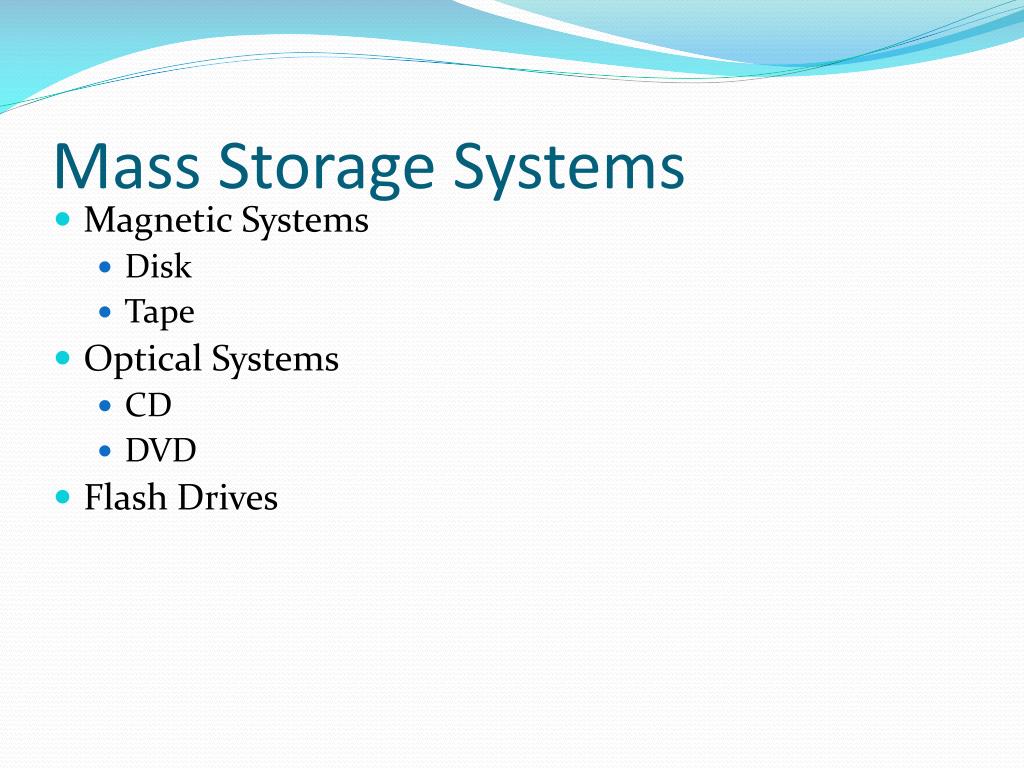 Mass Storage Systems

- Magnetic Systems
  - Disk
  - Tape
- Optical Systems
  - CD
  - DVD
- Flash Drives